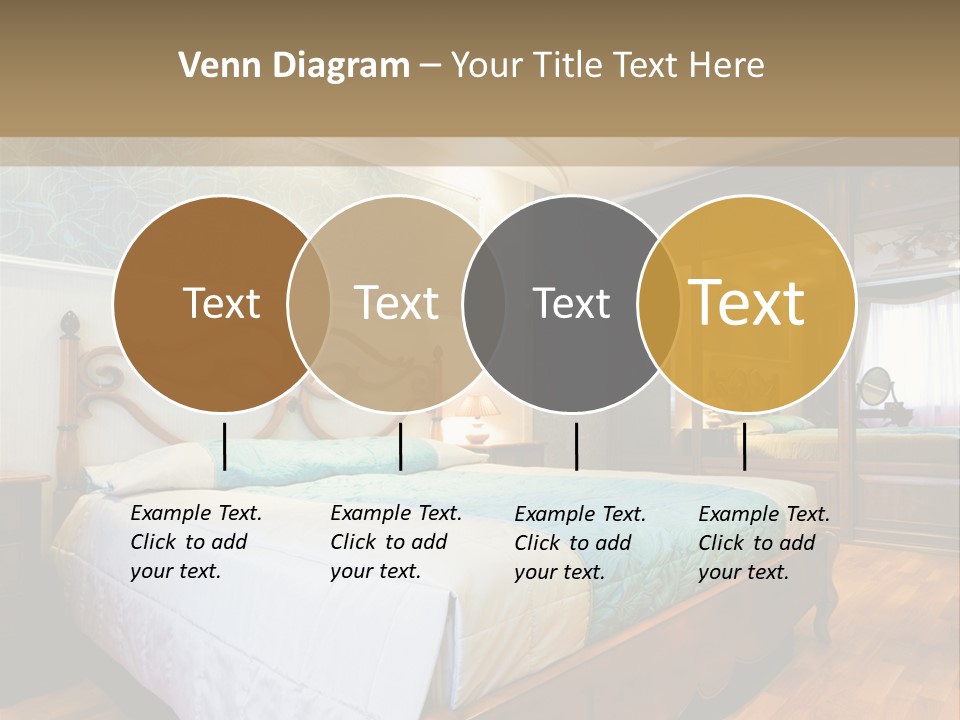 Venn Diagram – Your Title Text Here

Text

Text

Text

Text

Example Text. Click to add your text.

Example Text. Click to add your text.

Example Text. Click to add your text.

Example Text. Click to add your text.